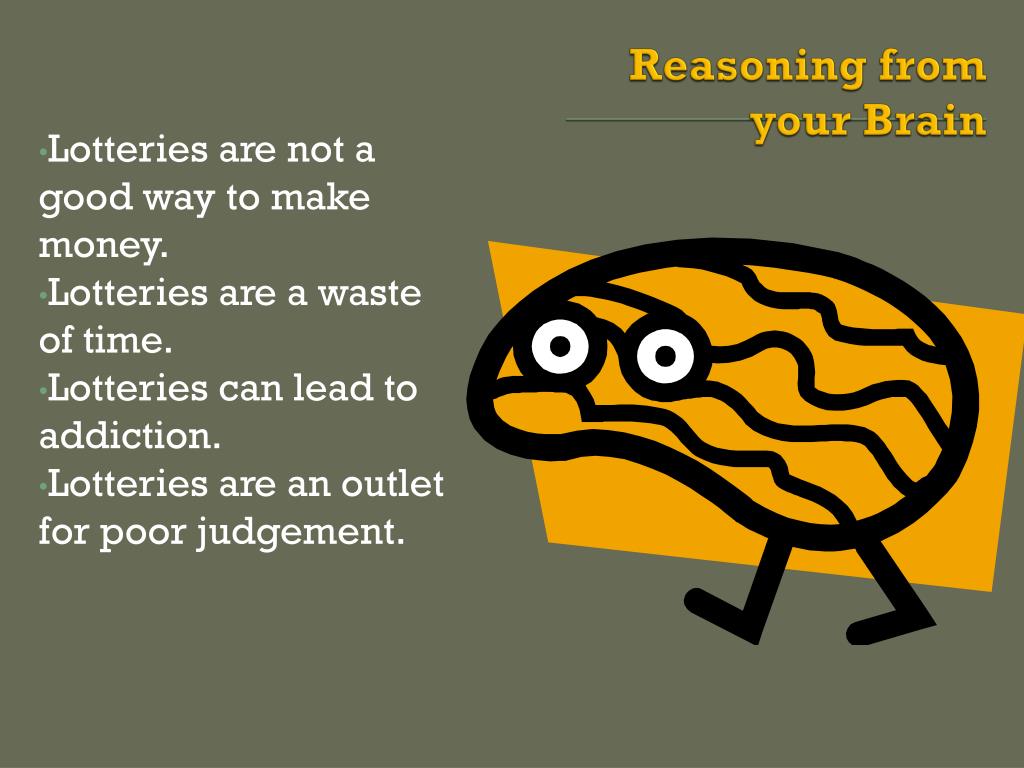 Reasoning from your Brain

•Lotteries are not a good way to make money.
•Lotteries are a waste of time.
•Lotteries can lead to addiction.
•Lotteries are an outlet for poor judgement.